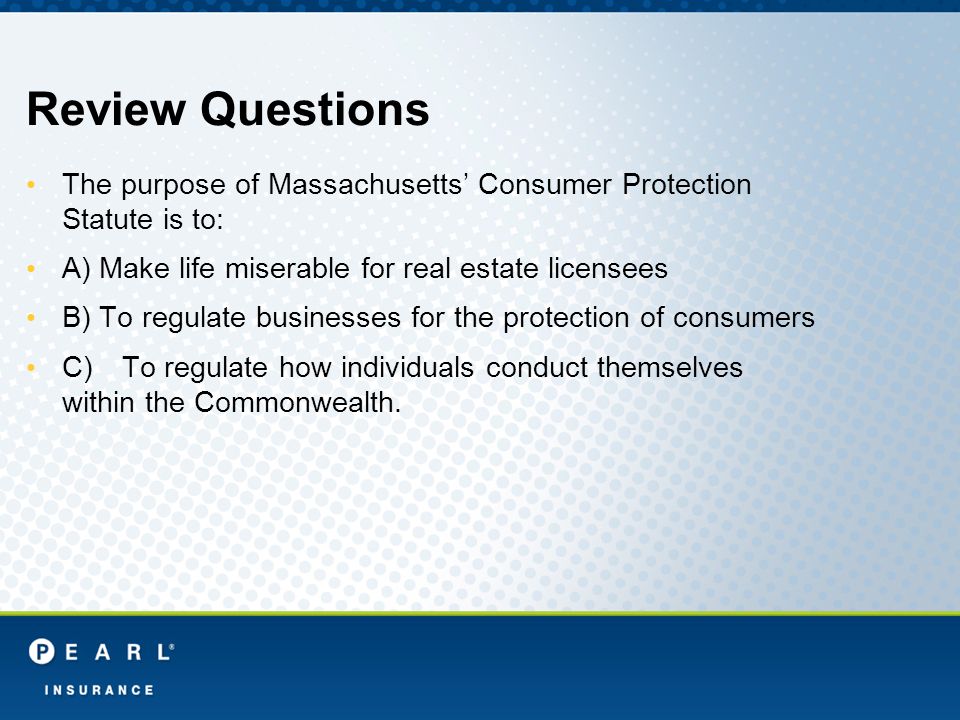 Review Questions

• The purpose of Massachusetts' Consumer Protection Statute is to:

• A) Make life miserable for real estate licensees

• B) To regulate businesses for the protection of consumers

• C) To regulate how individuals conduct themselves within the Commonwealth.

PEARL®
INSURANCE